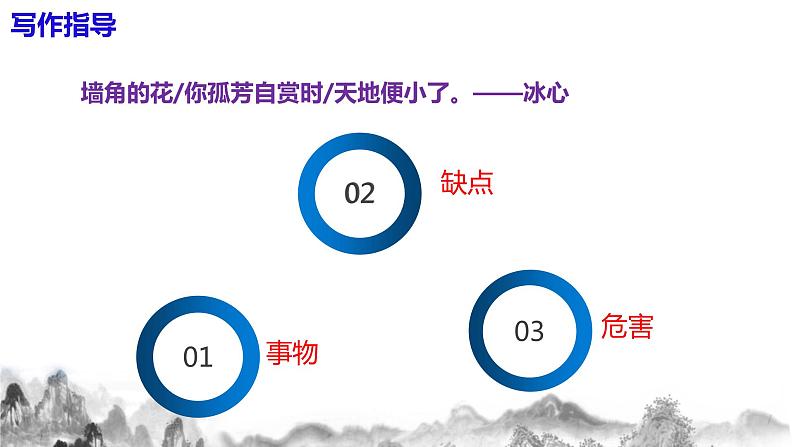 写作指导

墙角的花/你孤芳自赏时/天地便小了。——冰心

02
缺点

01
事物

03
危害